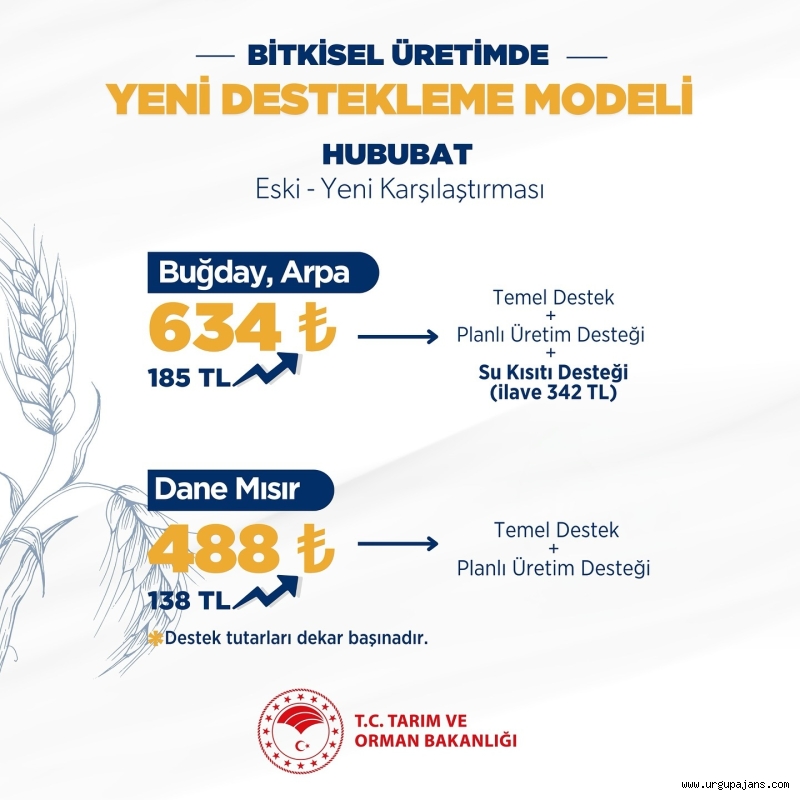 BİTKİSEL ÜRETİMDE
YENİ DESTEKLEME MODELİ
HUBUBAT
Eski - Yeni Karşılaştırması

Buğday, Arpa
634 ₺
185 TL

Temel Destek
+
Planlı Üretim Desteği
+
Su Kısıtı Desteği
(ilave 342 TL)

Dane Mısır
488 ₺
138 TL

Temel Destek
+
Planlı Üretim Desteği

*Destek tutarları dekar başınadır.

T.C. TARIM VE
ORMAN BAKANLIĞI

www.urgupajans.com